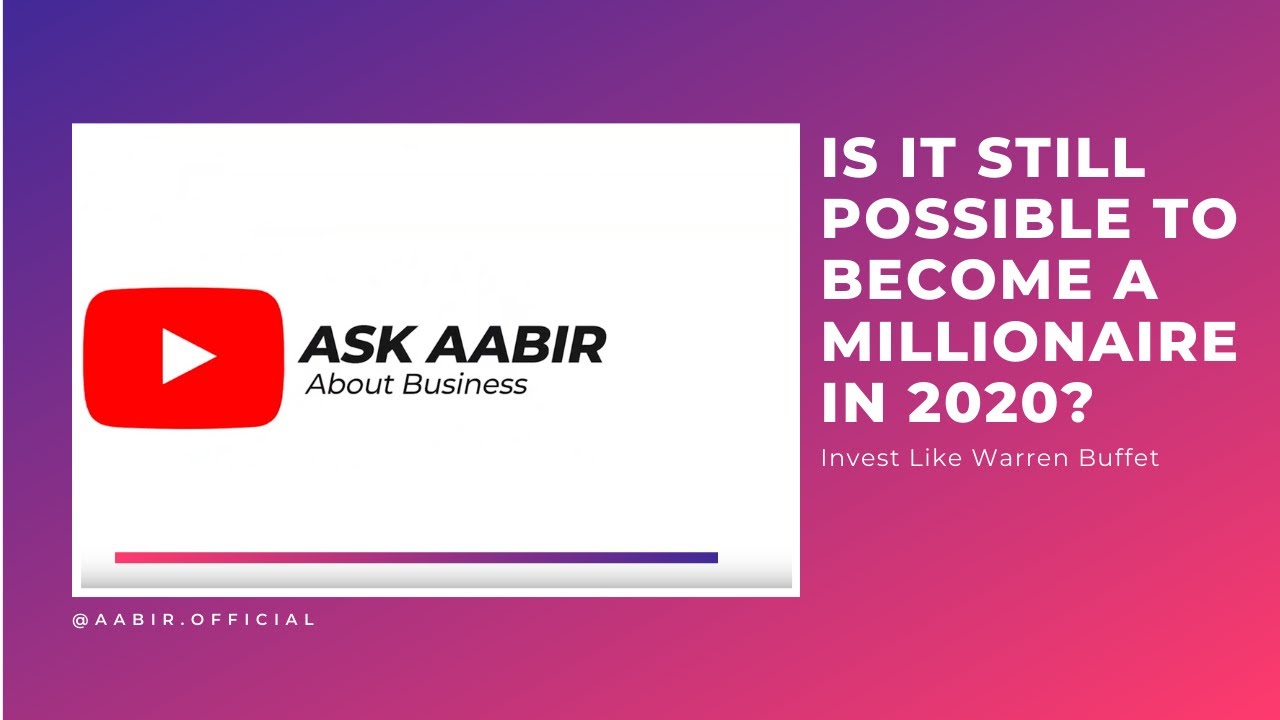 ASK AABIR
About Business

@AABIR.OFFICIAL

IS IT STILL POSSIBLE TO BECOME A MILLIONAIRE IN 2020?

Invest Like Warren Buffet